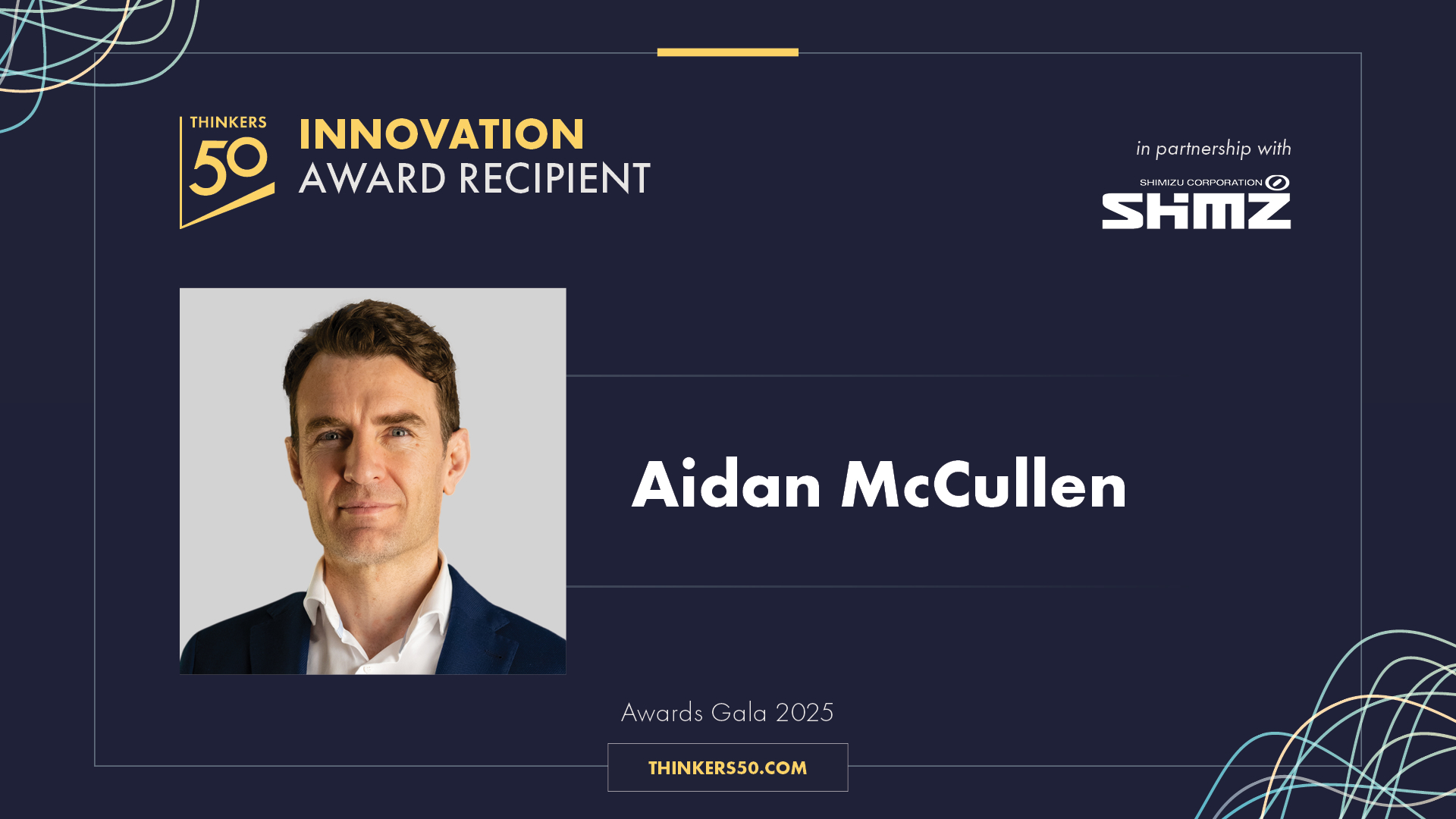 THINKERS 50

INNOVATION
AWARD RECIPIENT

in partnership with

SHIMIZU CORPORATION
SHIMZ

Aidan McCullen

Awards Gala 2025

THINKERS50.COM